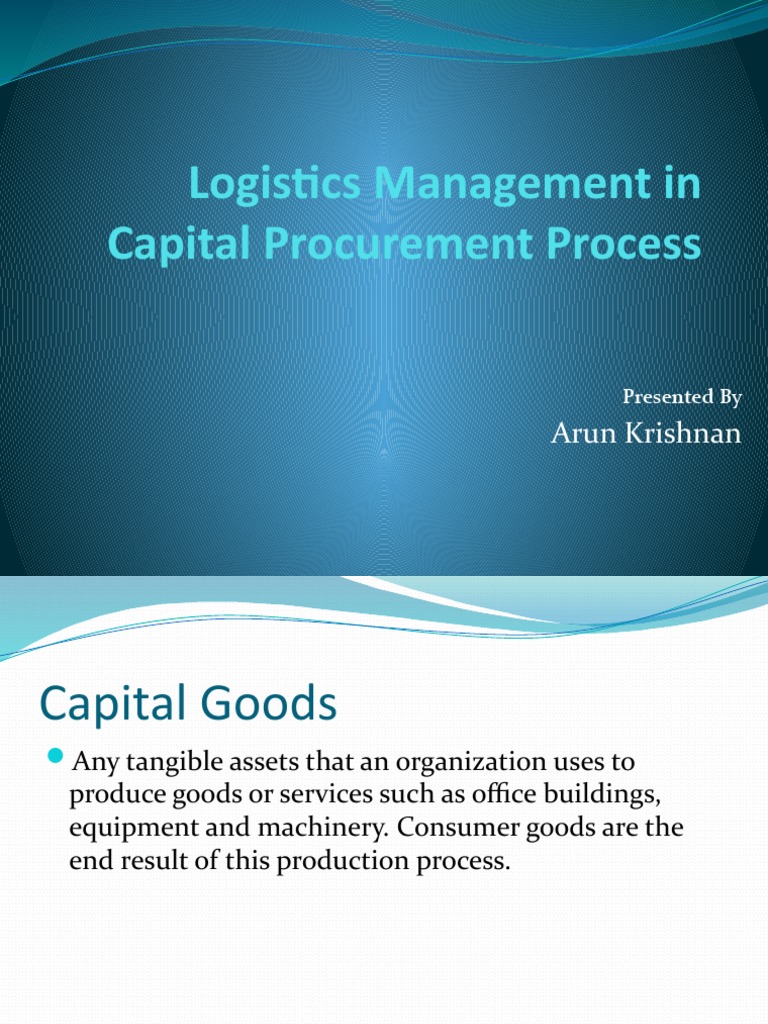 Logistics Management in Capital Procurement Process

Presented By

Arun Krishnan

Capital Goods

Any tangible assets that an organization uses to produce goods or services such as office buildings, equipment and machinery. Consumer goods are the end result of this production process.